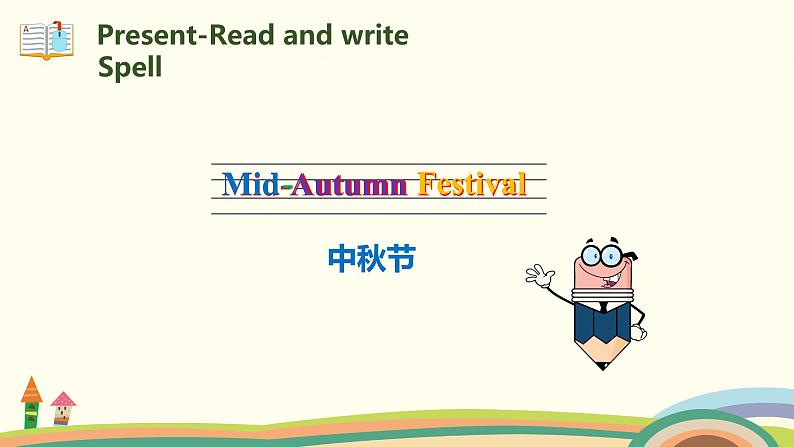 Present-Read and write
Spell

Mid-Autumn Festival

中秋节